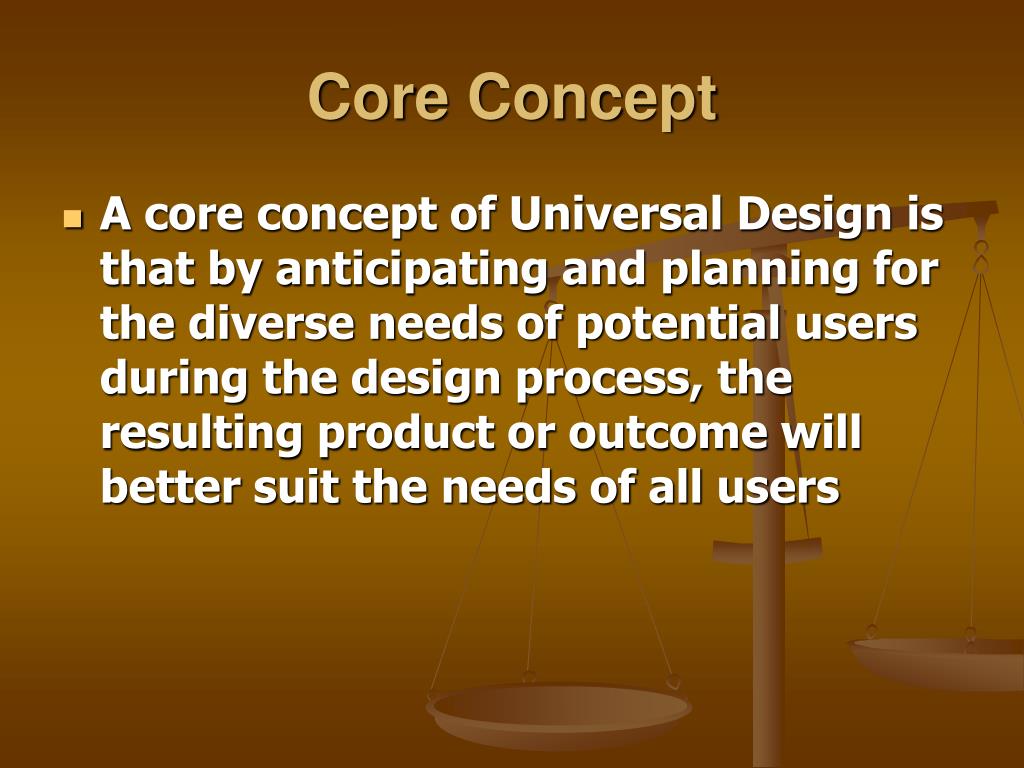 Core Concept

A core concept of Universal Design is that by anticipating and planning for the diverse needs of potential users during the design process, the resulting product or outcome will better suit the needs of all users